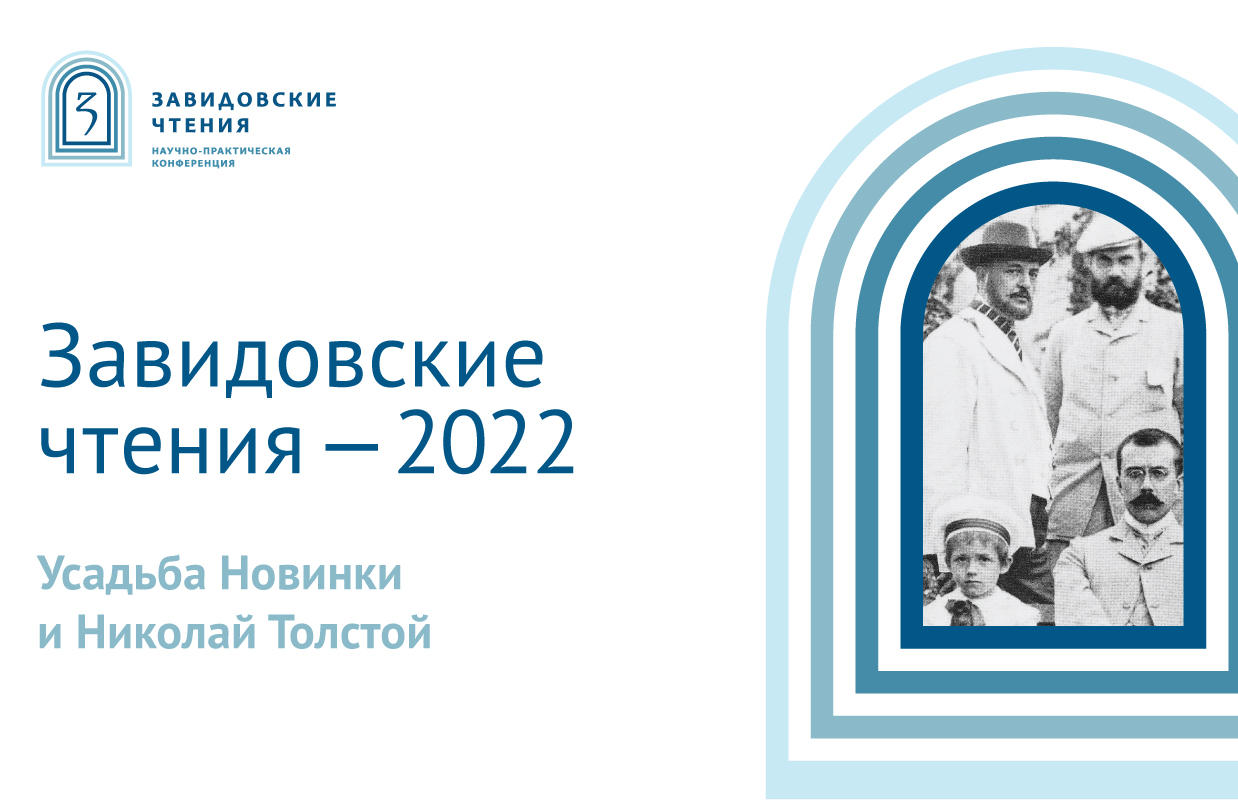 З

ЗАВИДОВСКИЕ ЧТЕНИЯ
НАУЧНО-ПРАКТИЧЕСКАЯ КОНФЕРЕНЦИЯ

Завидовские чтения — 2022

Усадьба Новинки и Николай Толстой